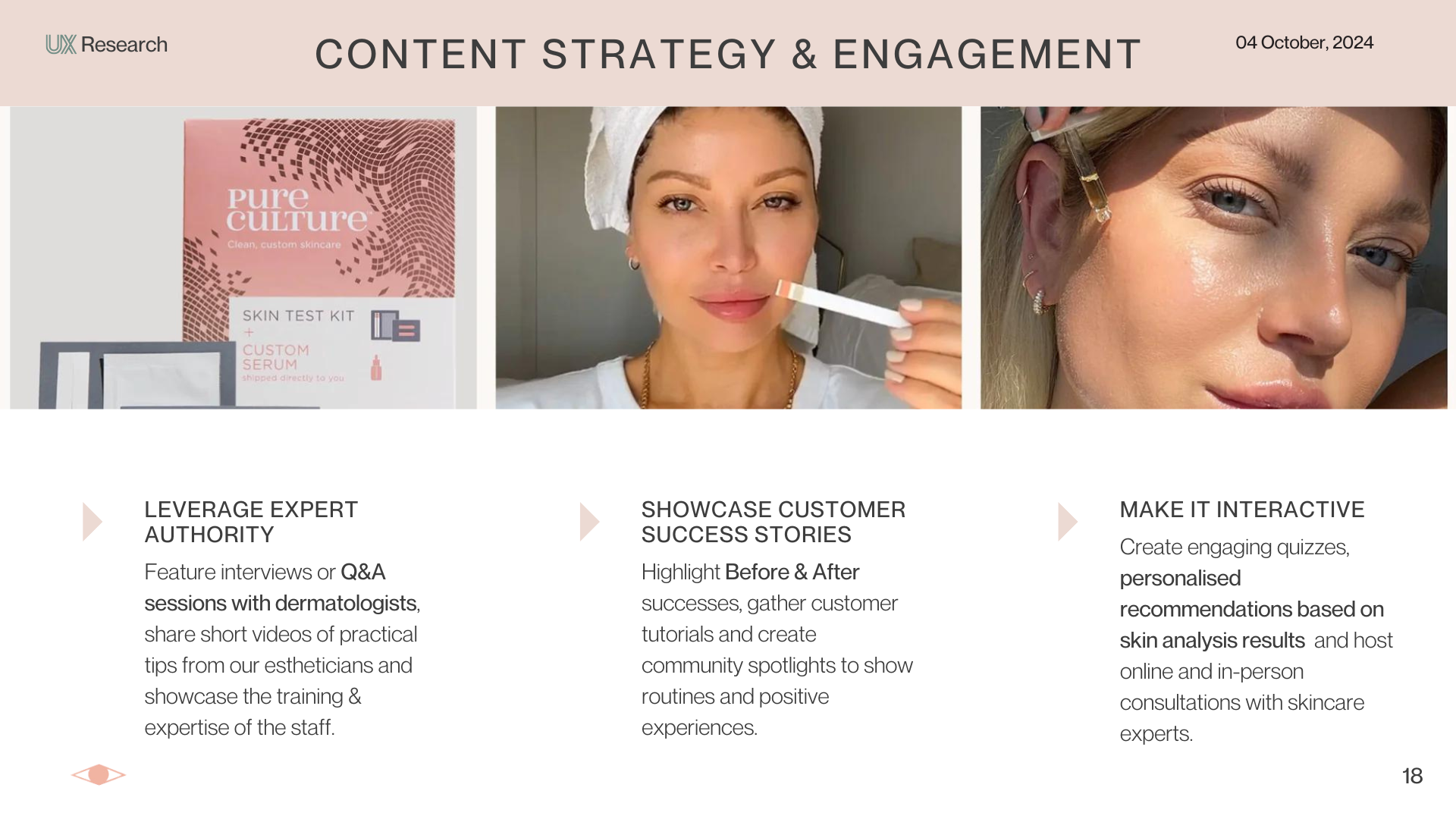 UX Research

CONTENT STRATEGY & ENGAGEMENT

04 October, 2024

pure culture
Clean, custom skincare

SKIN TEST KIT
+
CUSTOM SERUM
shipped directly to you

LEVERAGE EXPERT AUTHORITY

Feature interviews or Q&A sessions with dermatologists, share short videos of practical tips from our estheticians and showcase the training & expertise of the staff.

SHOWCASE CUSTOMER SUCCESS STORIES

Highlight Before & After successes, gather customer tutorials and create community spotlights to show routines and positive experiences.

MAKE IT INTERACTIVE

Create engaging quizzes, personalised recommendations based on skin analysis results and host online and in-person consultations with skincare experts.

18